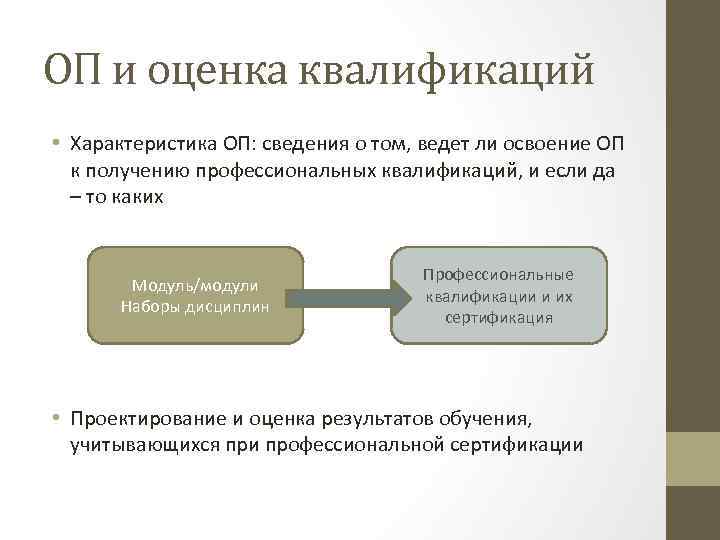 ОП и оценка квалификаций

• Характеристика ОП: сведения о том, ведет ли освоение ОП к получению профессиональных квалификаций, и если да – то каких

Модуль/модули
Наборы дисциплин

Профессиональные квалификации и их сертификация

• Проектирование и оценка результатов обучения, учитывающихся при профессиональной сертификации